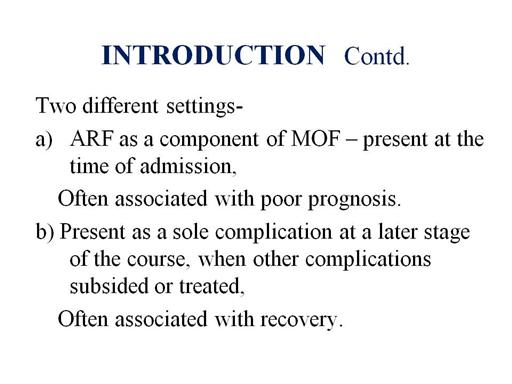 INTRODUCTION Contd.

Two different settings-

a) ARF as a component of MOF – present at the time of admission,

Often associated with poor prognosis.

b) Present as a sole complication at a later stage of the course, when other complications subsided or treated,

Often associated with recovery.